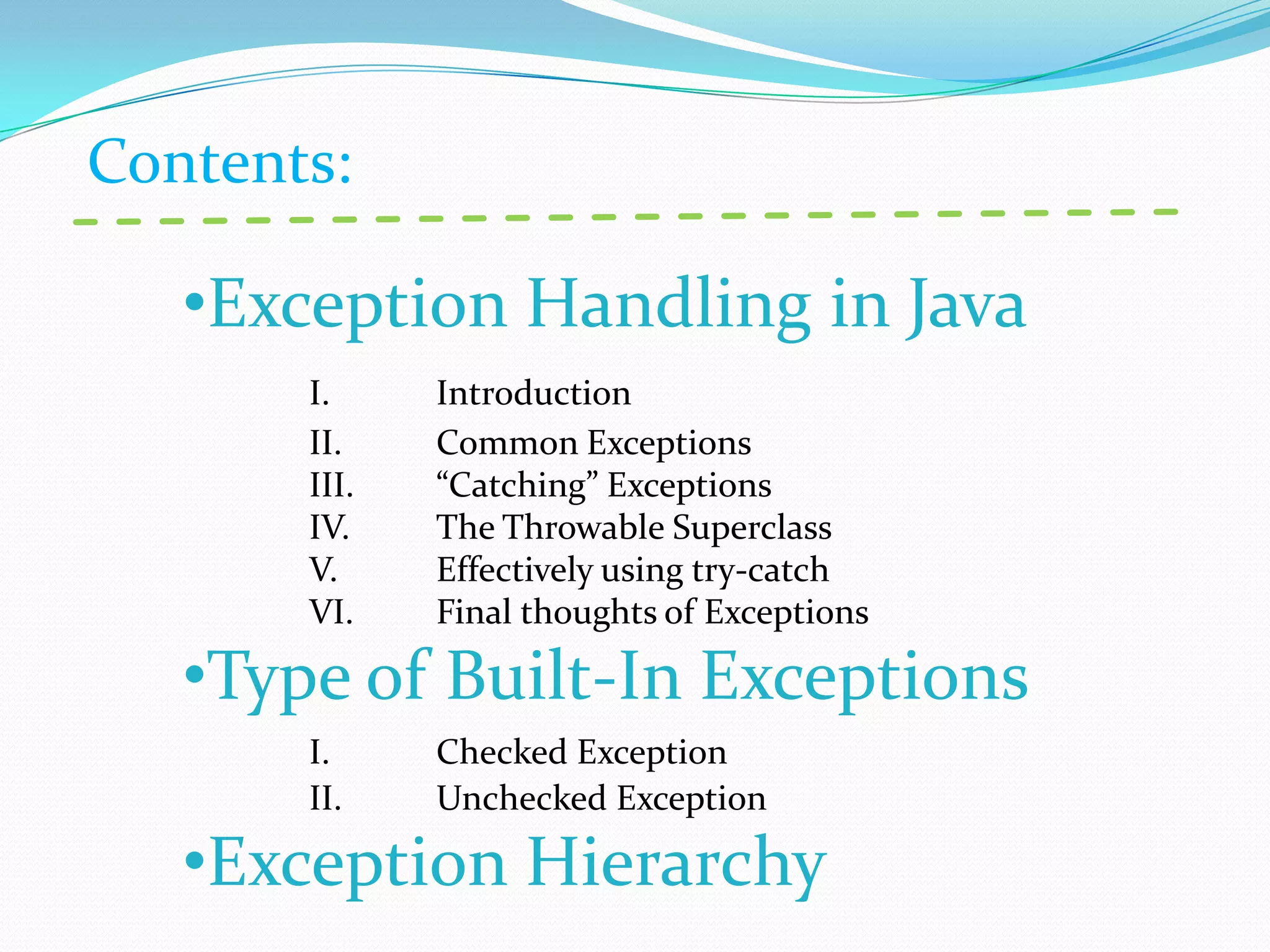 Contents:

•Exception Handling in Java

I. Introduction
II. Common Exceptions
III. “Catching” Exceptions
IV. The Throwable Superclass
V. Effectively using try-catch
VI. Final thoughts of Exceptions

•Type of Built-In Exceptions

I. Checked Exception
II. Unchecked Exception

•Exception Hierarchy